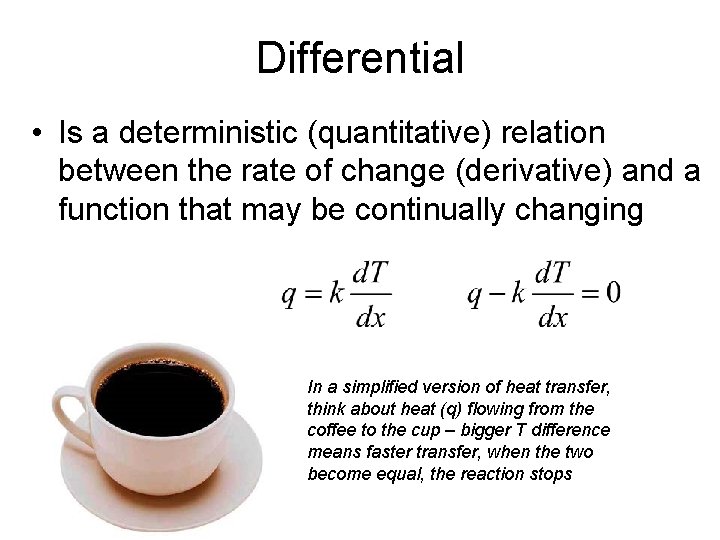 Differential

• Is a deterministic (quantitative) relation between the rate of change (derivative) and a function that may be continually changing

$q = k\frac{dT}{dx}$ $q - k\frac{dT}{dx} = 0$

In a simplified version of heat transfer, think about heat (q) flowing from the coffee to the cup – bigger T difference means faster transfer, when the two become equal, the reaction stops